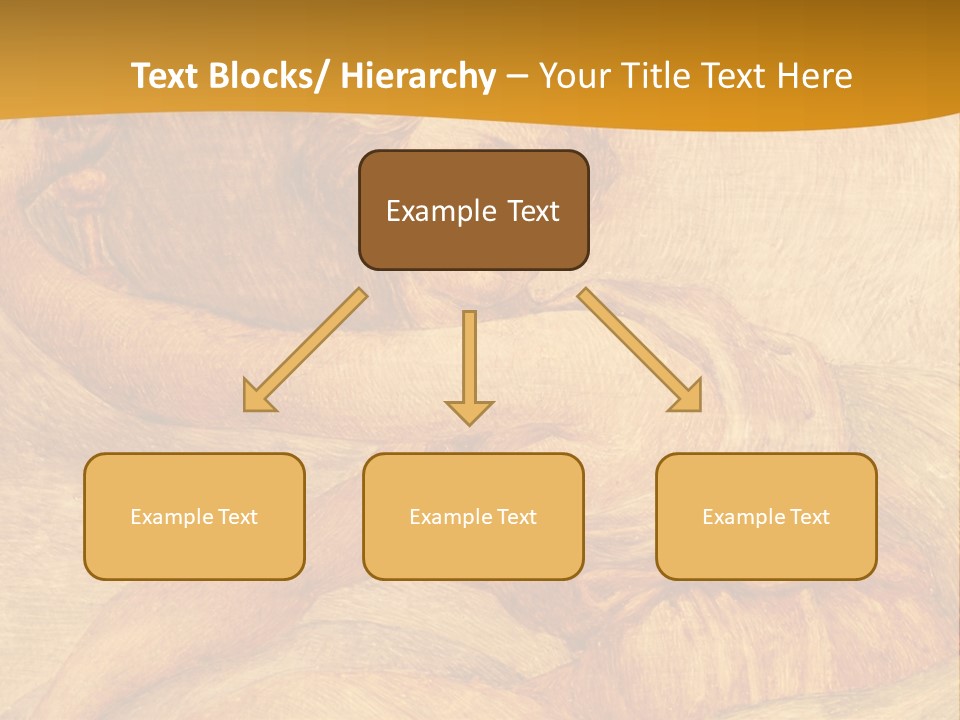 Text Blocks/ Hierarchy – Your Title Text Here

Example Text

Example Text

Example Text

Example Text